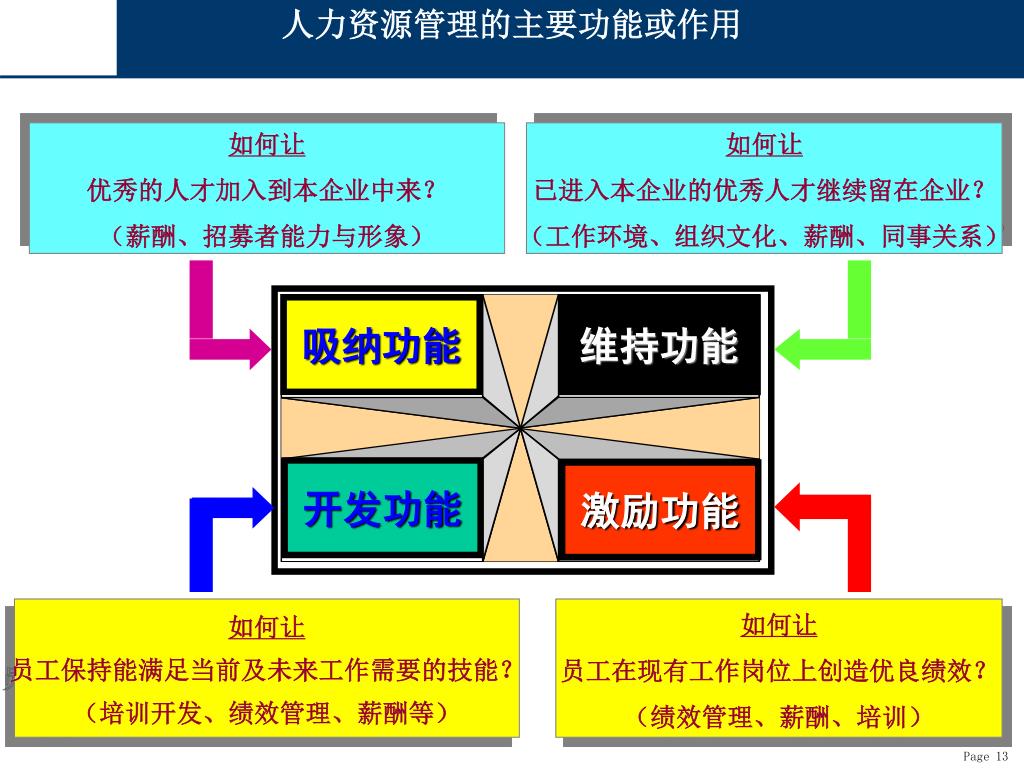 人力资源管理的主要功能或作用

如何让
优秀的人才加入到本企业中来？
（薪酬、招募者能力与形象）

如何让
已进入本企业的优秀人才继续留在企业？
（工作环境、组织文化、薪酬、同事关系）

吸纳功能

维持功能

开发功能

激励功能

如何让
员工保持能满足当前及未来工作需要的技能？
（培训开发、绩效管理、薪酬等）

如何让
员工在现有工作岗位上创造优良绩效？
（绩效管理、薪酬、培训）

Page 13